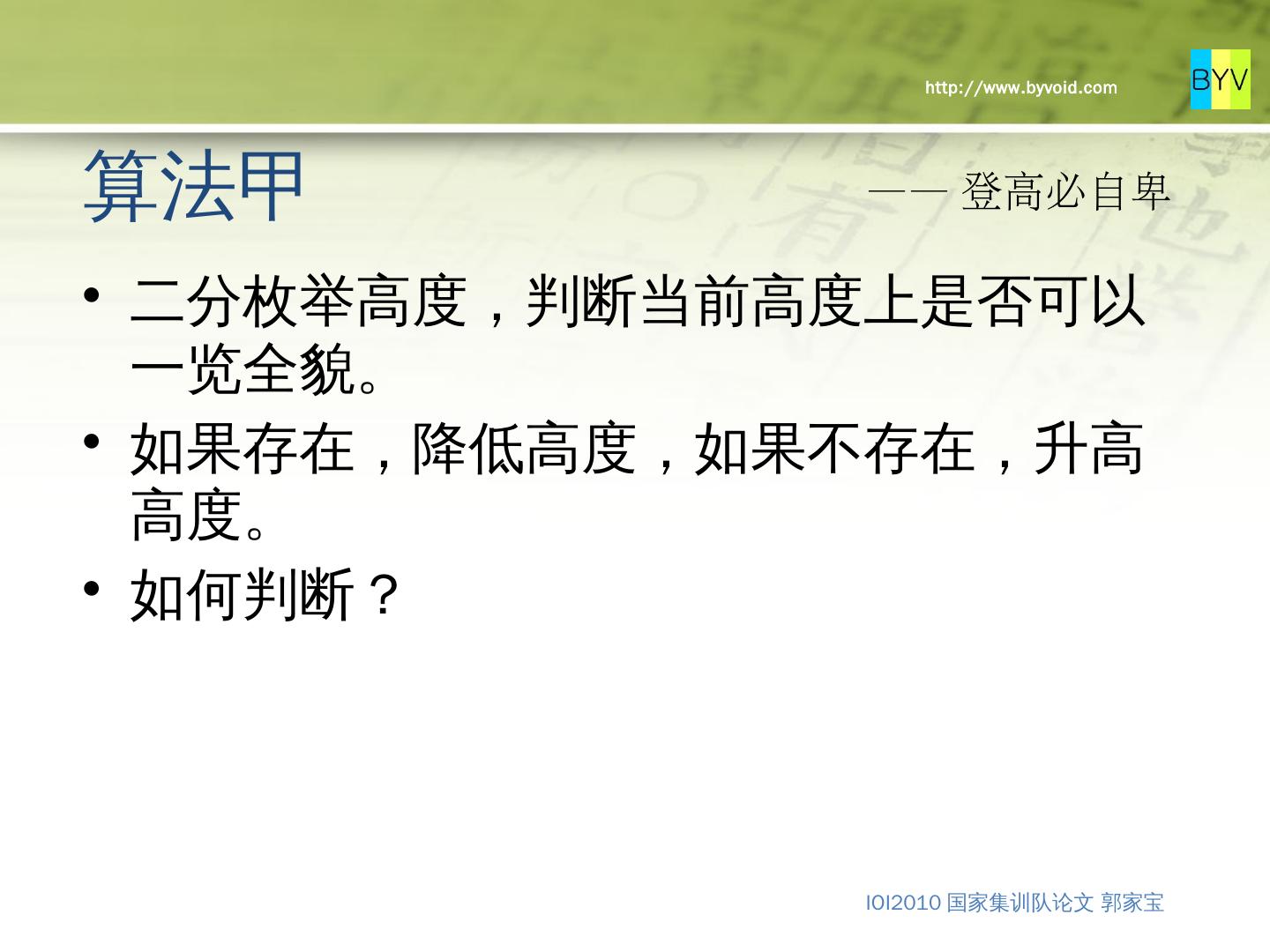 http://www.byvoid.com

BYV

算法甲

—— 登高必自卑

• 二分枚举高度，判断当前高度上是否可以一览全貌。

• 如果存在，降低高度，如果不存在，升高高度。

• 如何判断？

IOI2010 国家集训队论文 郭家宝